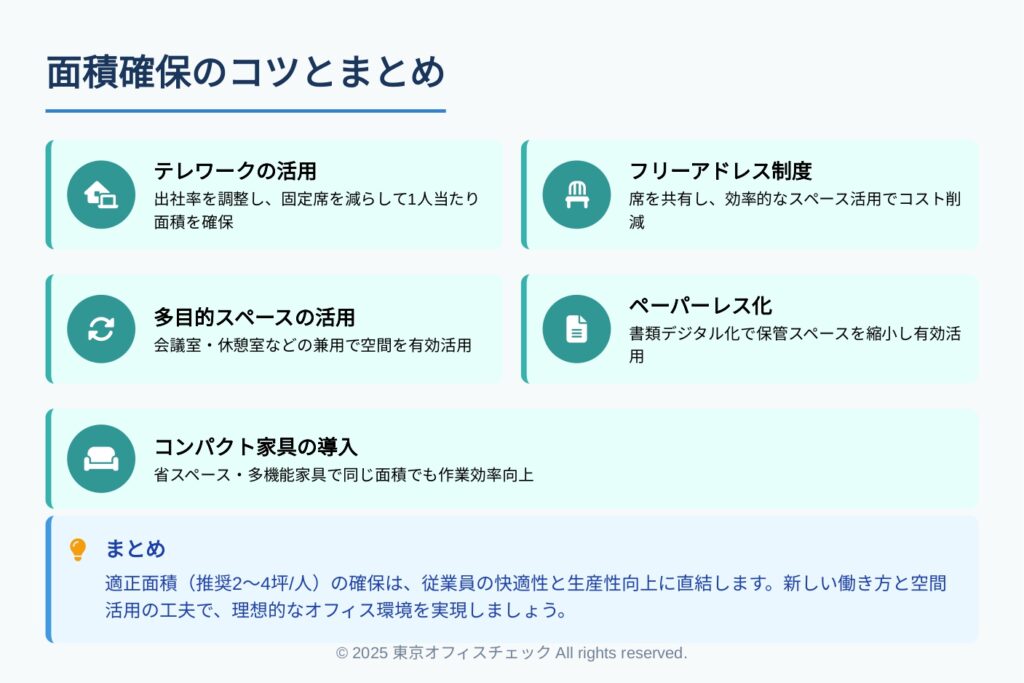 面積確保のコツとまとめ

テレワークの活用
出社率を調整し、固定席を減らして1人当たり面積を確保

フリーアドレス制度
席を共有し、効率的なスペース活用でコスト削減

多目的スペースの活用
会議室・休憩室などの兼用で空間を有効活用

ペーパーレス化
書類デジタル化で保管スペースを縮小し有効活用

コンパクト家具の導入
省スペース・多機能家具で同じ面積でも作業効率向上

まとめ
適正面積（推奨2〜4坪/人）の確保は、従業員の快適性と生産性向上に直結します。新しい働き方と空間活用の工夫で、理想的なオフィス環境を実現しましょう。

© 2025 東京オフィスチェック All rights reserved.